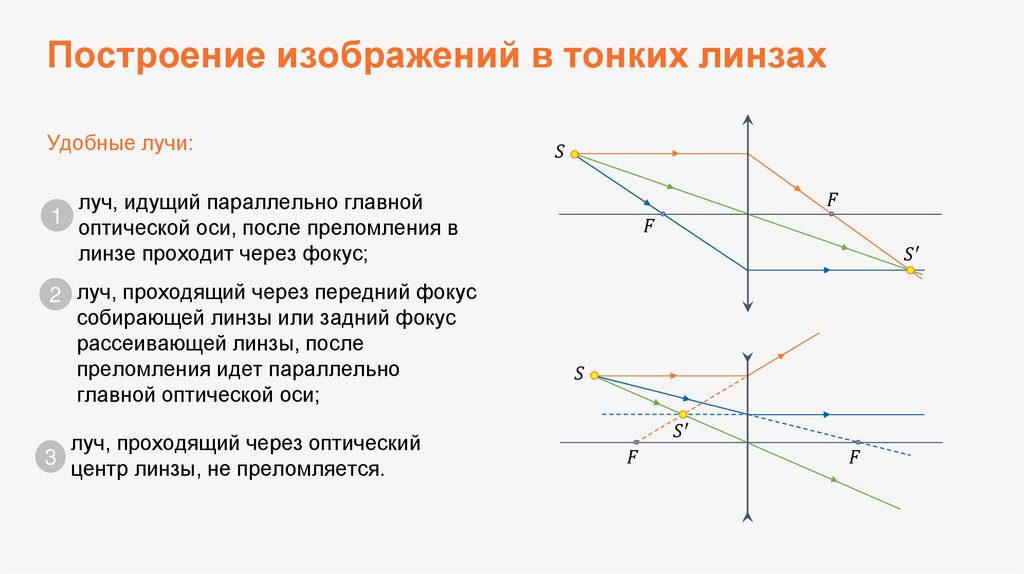 Построение изображений в тонких линзах

Удобные лучи:

1 луч, идущий параллельно главной оптической оси, после преломления в линзе проходит через фокус;

2 луч, проходящий через передний фокус собирающей линзы или задний фокус рассеивающей линзы, после преломления идет параллельно главной оптической оси;

3 луч, проходящий через оптический центр линзы, не преломляется.

$S$
$F$
$F$
$S'$

$S$
$S'$
$F$
$F$